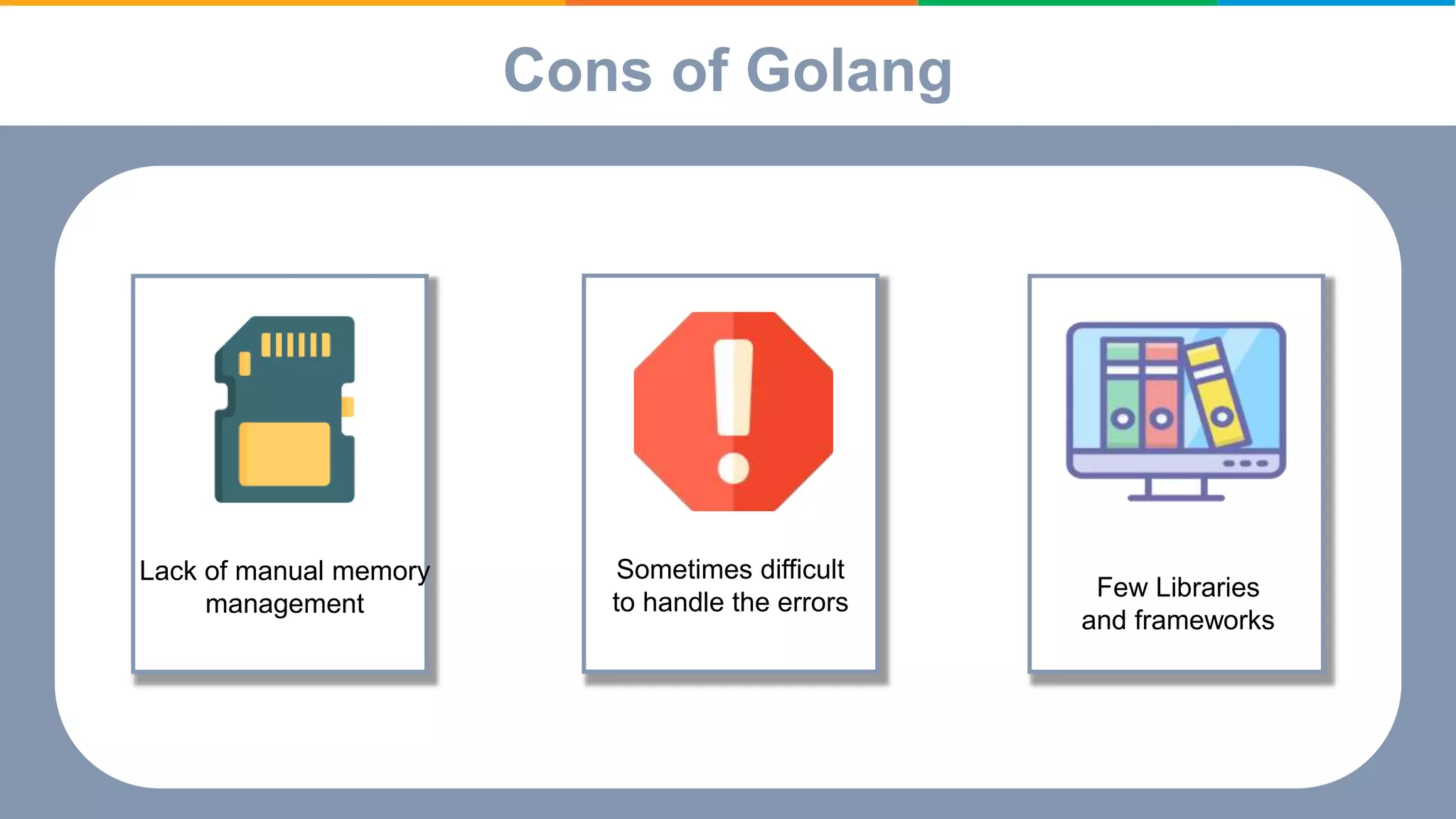 Cons of Golang

Lack of manual memory management

Sometimes difficult to handle the errors

Few Libraries and frameworks